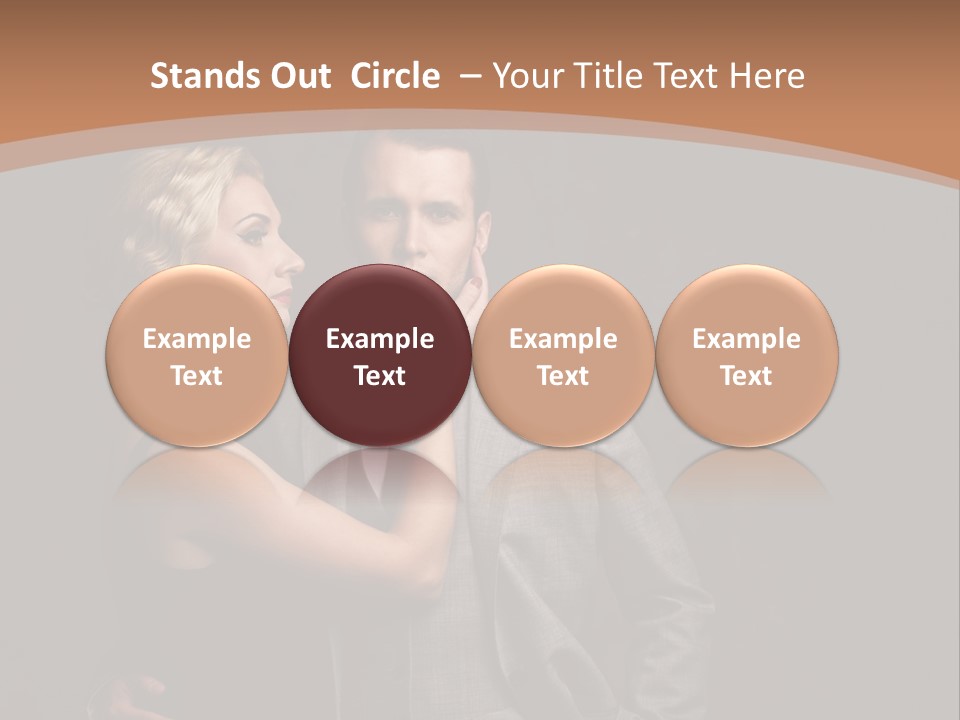 Stands Out Circle – Your Title Text Here

Example Text

Example Text

Example Text

Example Text